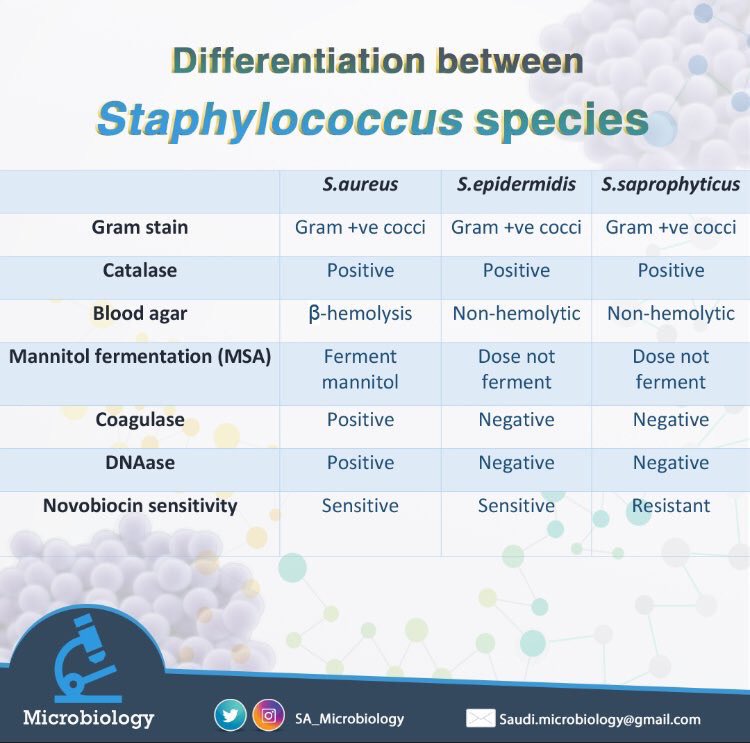 Differentiation between
Staphylococcus species

| | S.aureus | S.epidermidis | S.saprophyticus |
|---|---|---|---|
| Gram stain | Gram +ve cocci | Gram +ve cocci | Gram +ve cocci |
| Catalase | Positive | Positive | Positive |
| Blood agar | β-hemolysis | Non-hemolytic | Non-hemolytic |
| Mannitol fermentation (MSA) | Ferment mannitol | Dose not ferment | Dose not ferment |
| Coagulase | Positive | Negative | Negative |
| DNAase | Positive | Negative | Negative |
| Novobiocin sensitivity | Sensitive | Sensitive | Resistant |

Microbiology
SA_Microbiology
Saudi.microbiology@gmail.com